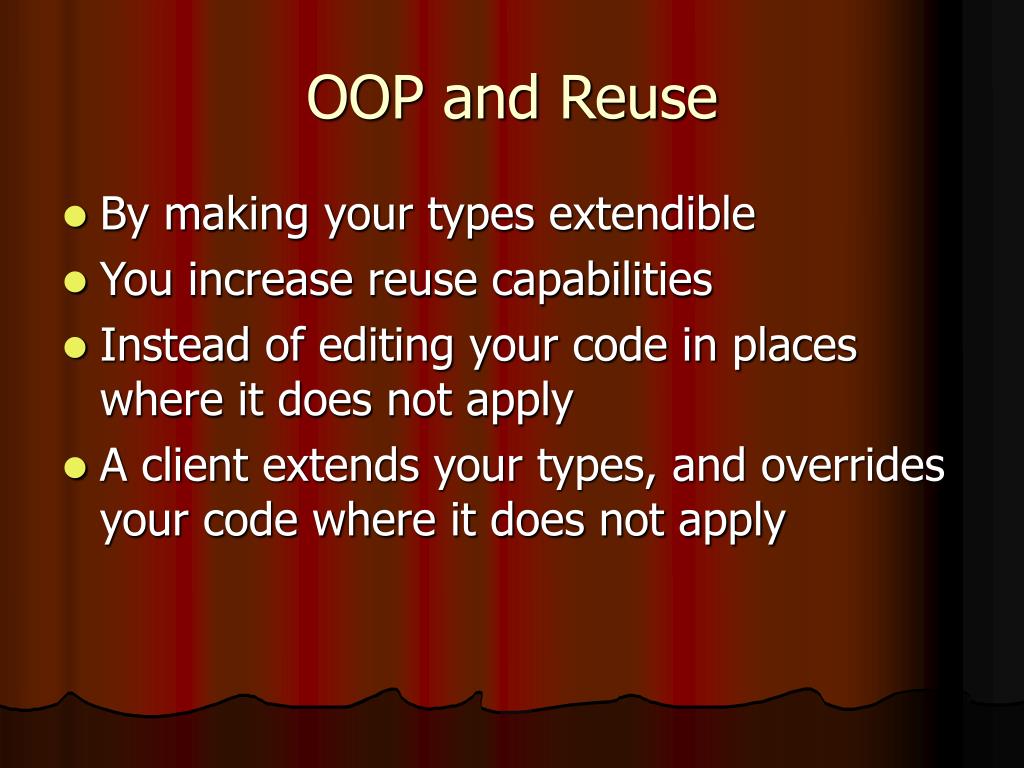 OOP and Reuse

- By making your types extendible
- You increase reuse capabilities
- Instead of editing your code in places where it does not apply
- A client extends your types, and overrides your code where it does not apply